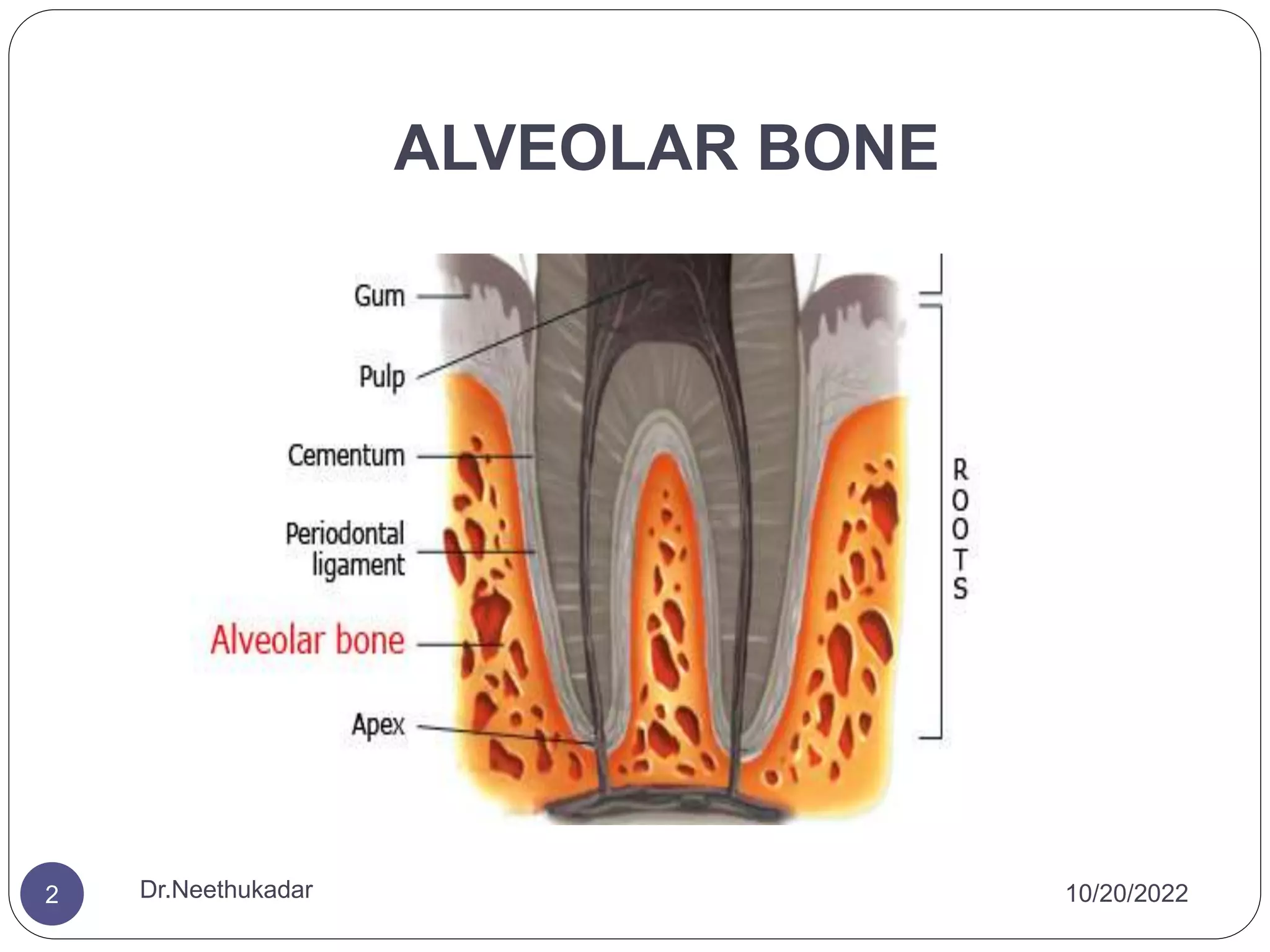 ALVEOLAR BONE

Gum

Pulp

Cementum

Periodontal ligament

Alveolar bone

Apex

ROOTS

2

Dr.Neethukadar

10/20/2022